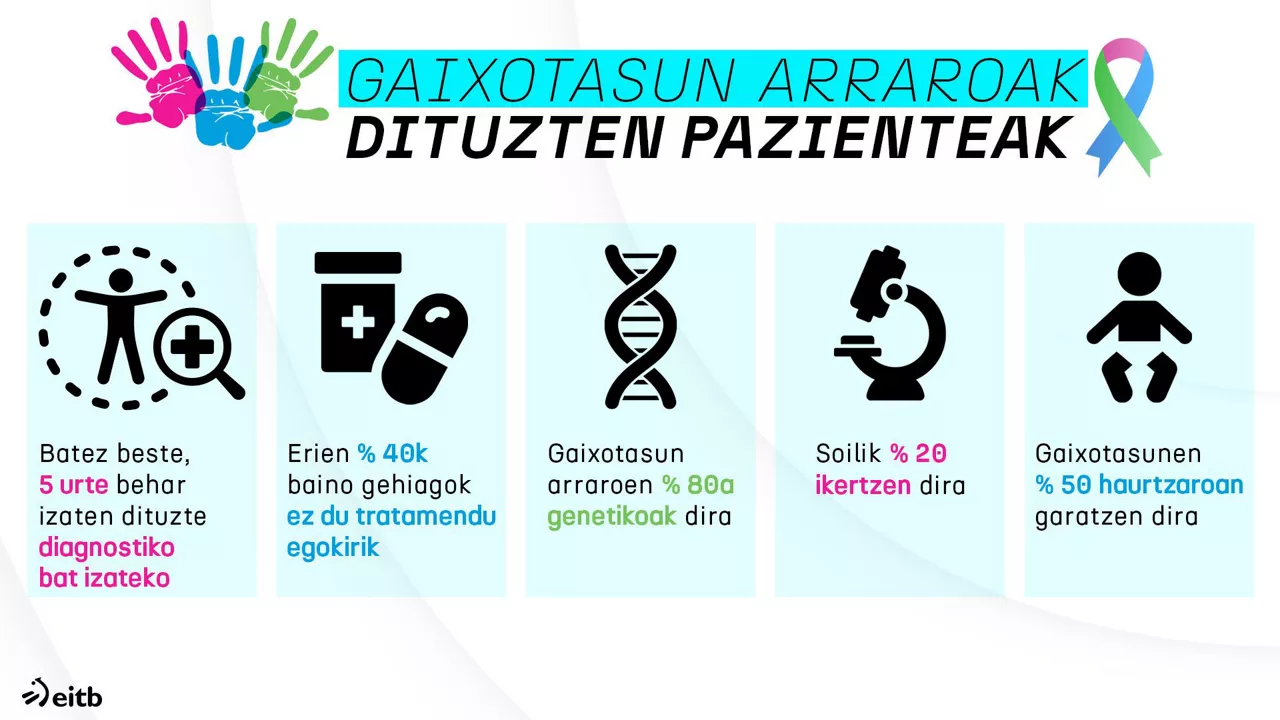 GAIXOTASUN ARRAROAK
DITUZTEN PAZIENTEAK

Batez beste, 5 urte behar izaten dituzte diagnostiko bat izateko

Erien % 40k baino gehiagok ez du tratamendu egokirik

Gaixotasun arraroen % 80a genetikoak dira

Soilik % 20 ikertzen dira

Gaixotasunen % 50 haurtzaroan garatzen dira

eitb